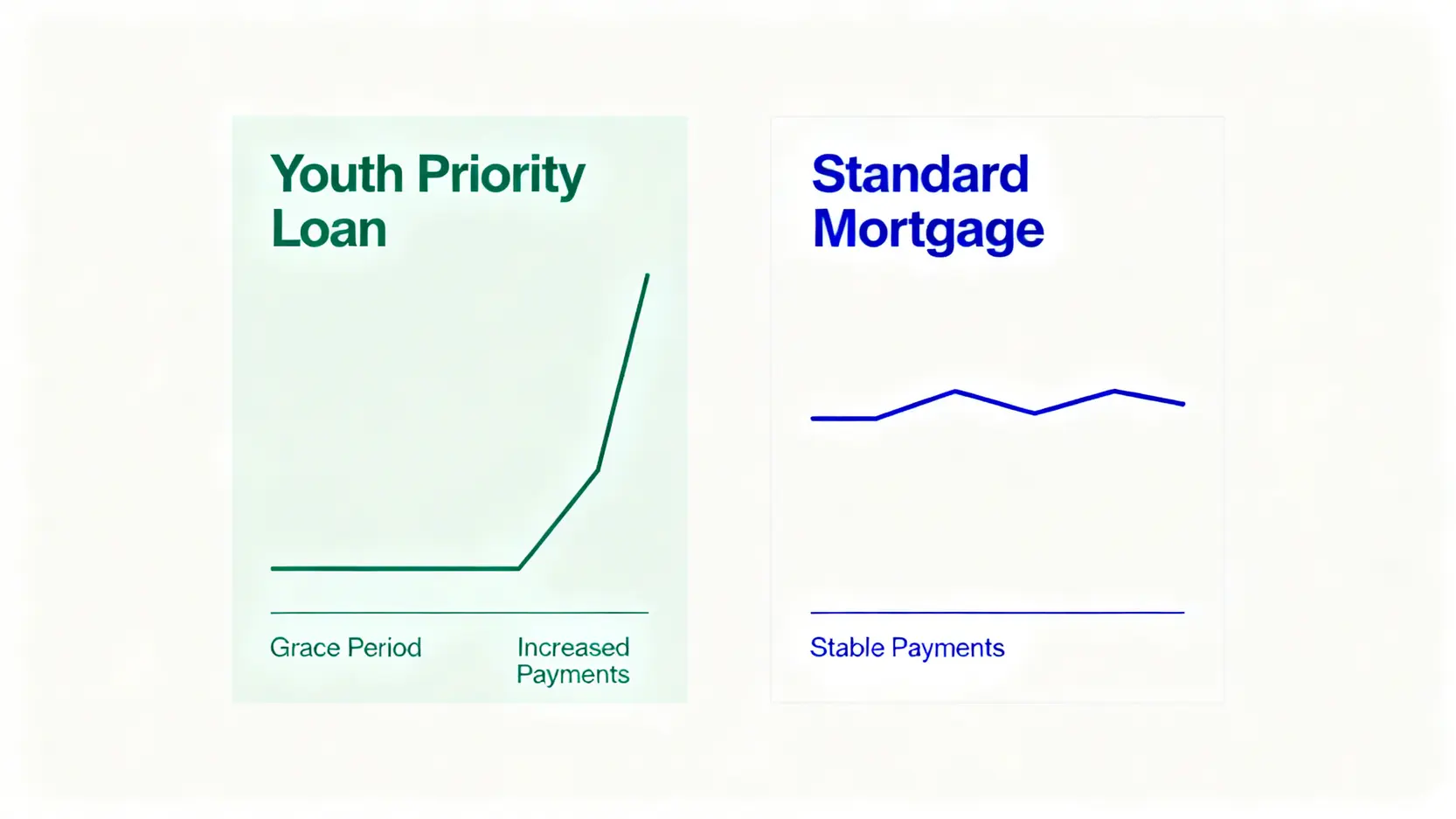 Youth Priority Loan

Grace Period

Increased Payments

Standard Mortgage

Stable Payments